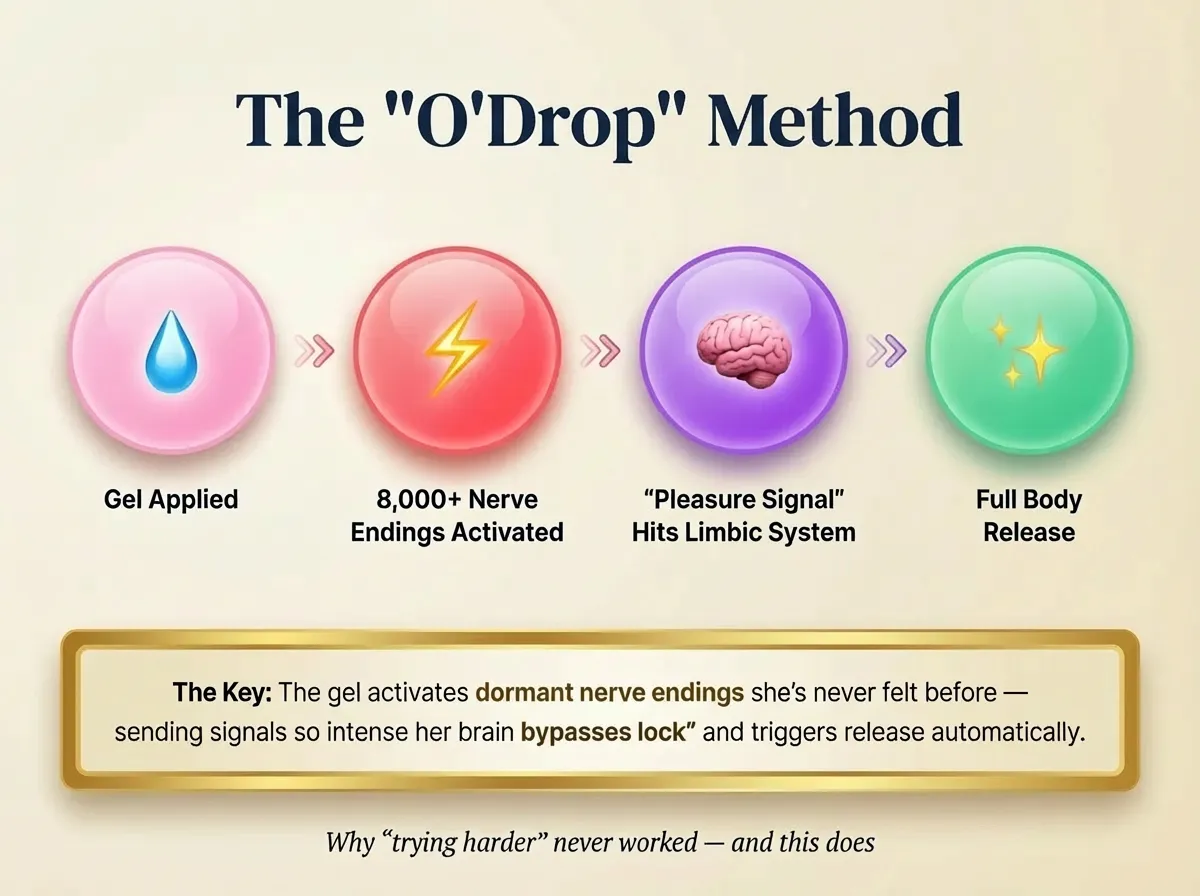 The "O'Drop" Method

Gel Applied

8,000+ Nerve Endings Activated

“Pleasure Signal” Hits Limbic System

Full Body Release

The Key: The gel activates dormant nerve endings she’s never felt before — sending signals so intense her brain bypasses lock” and triggers release automatically.

Why “trying harder” never worked — and this does